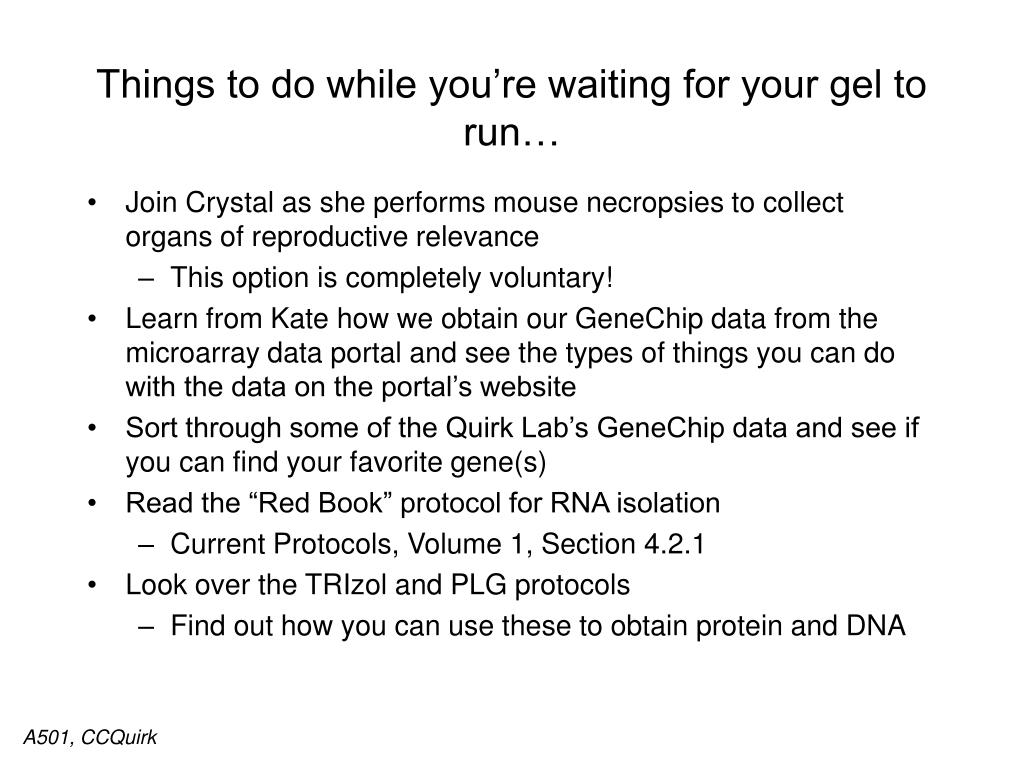 Things to do while you’re waiting for your gel to run…

• Join Crystal as she performs mouse necropsies to collect organs of reproductive relevance
– This option is completely voluntary!
• Learn from Kate how we obtain our GeneChip data from the microarray data portal and see the types of things you can do with the data on the portal’s website
• Sort through some of the Quirk Lab’s GeneChip data and see if you can find your favorite gene(s)
• Read the “Red Book” protocol for RNA isolation
– Current Protocols, Volume 1, Section 4.2.1
• Look over the TRIzol and PLG protocols
– Find out how you can use these to obtain protein and DNA

A501, CCQuirk